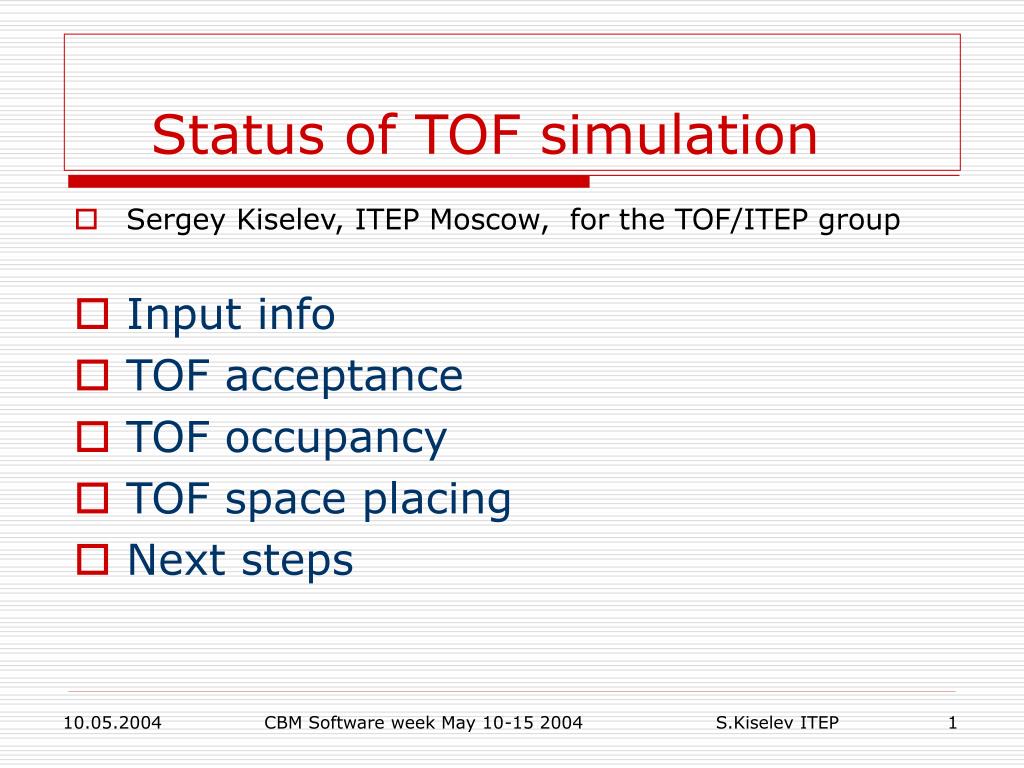 Status of TOF simulation

Sergey Kiselev, ITEP Moscow, for the TOF/ITEP group

Input info
TOF acceptance
TOF occupancy
TOF space placing
Next steps

10.05.2004 CBM Software week May 10-15 2004 S.Kiselev ITEP 1